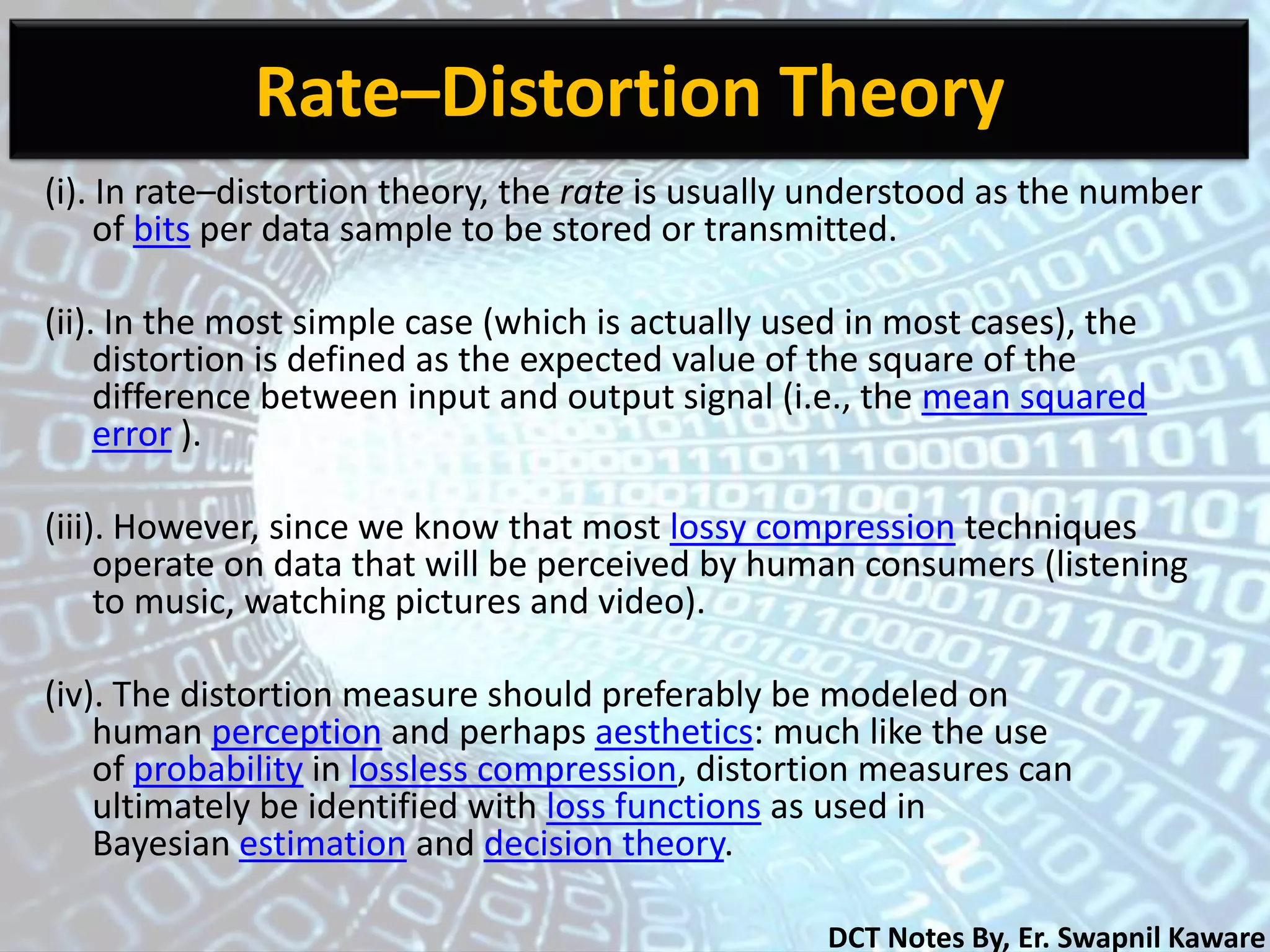 Rate–Distortion Theory

(i). In rate–distortion theory, the rate is usually understood as the number of bits per data sample to be stored or transmitted.

(ii). In the most simple case (which is actually used in most cases), the distortion is defined as the expected value of the square of the difference between input and output signal (i.e., the mean squared error ).

(iii). However, since we know that most lossy compression techniques operate on data that will be perceived by human consumers (listening to music, watching pictures and video).

(iv). The distortion measure should preferably be modeled on human perception and perhaps aesthetics: much like the use of probability in lossless compression, distortion measures can ultimately be identified with loss functions as used in Bayesian estimation and decision theory.

DCT Notes By, Er. Swapnil Kaware